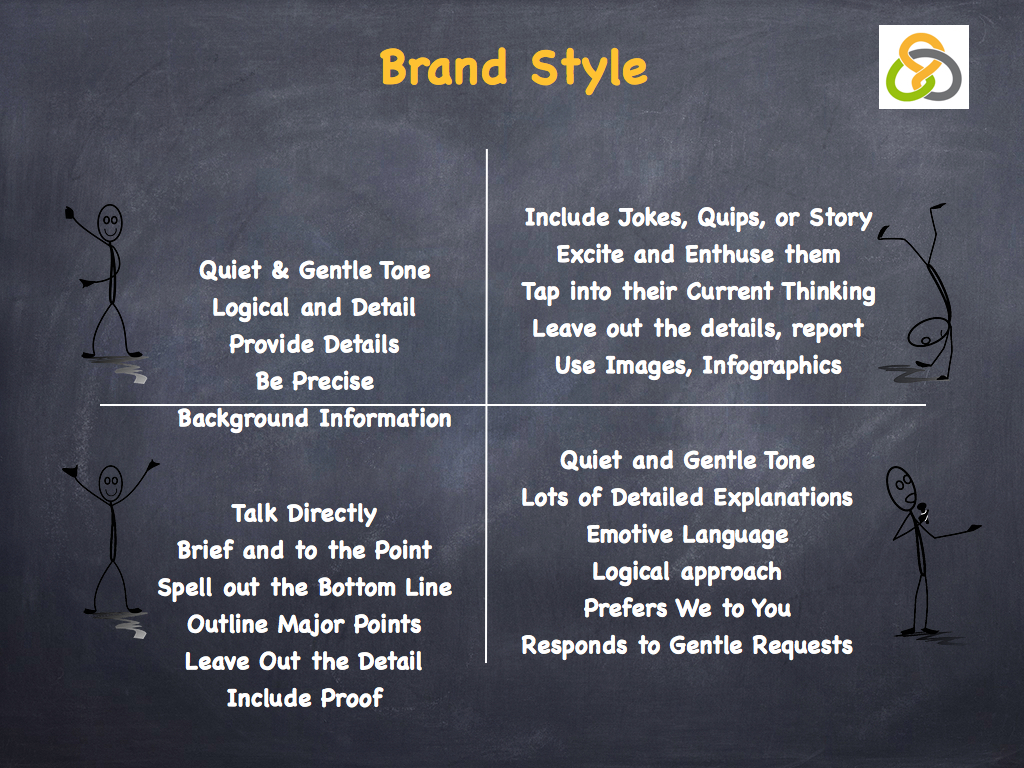 Brand Style

Quiet & Gentle Tone
Logical and Detail
Provide Details
Be Precise
Background Information

Include Jokes, Quips, or Story
Excite and Enthuse them
Tap into their Current Thinking
Leave out the details, report
Use Images, Infographics

Talk Directly
Brief and to the Point
Spell out the Bottom Line
Outline Major Points
Leave Out the Detail
Include Proof

Quiet and Gentle Tone
Lots of Detailed Explanations
Emotive Language
Logical approach
Prefers We to You
Responds to Gentle Requests